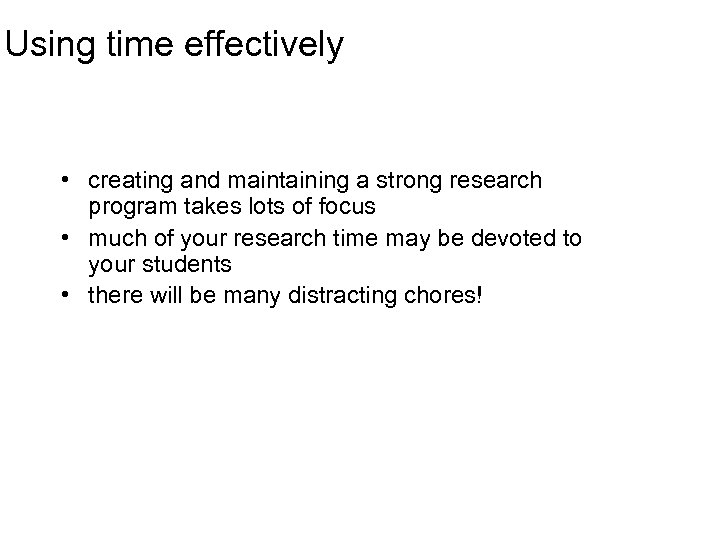 Using time effectively

• creating and maintaining a strong research program takes lots of focus
• much of your research time may be devoted to your students
• there will be many distracting chores!